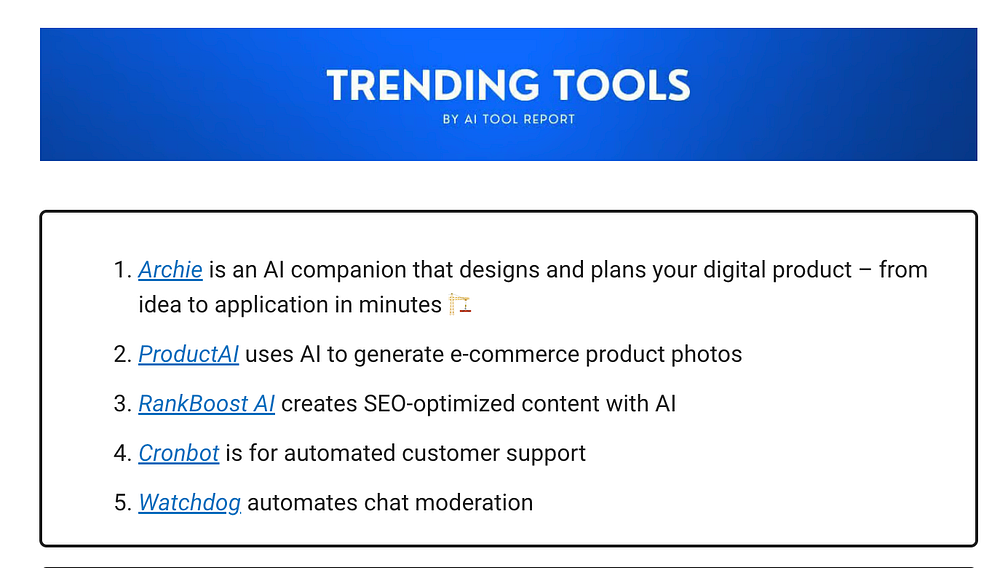 TRENDING TOOLS
BY AI TOOL REPORT

1. Archie is an AI companion that designs and plans your digital product – from idea to application in minutes 🏗️
2. ProductAI uses AI to generate e-commerce product photos
3. RankBoost AI creates SEO-optimized content with AI
4. Cronbot is for automated customer support
5. Watchdog automates chat moderation